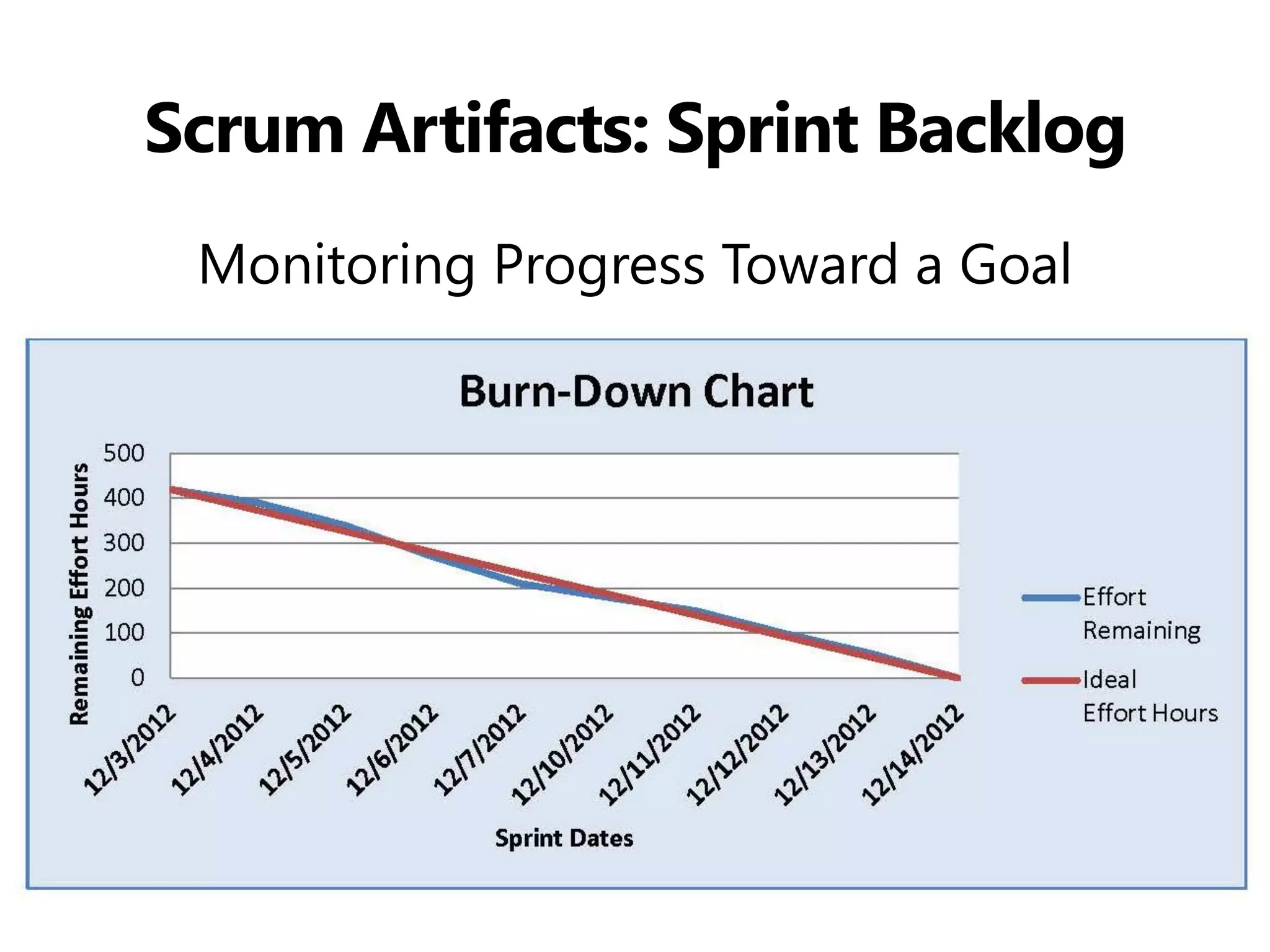 Scrum Artifacts: Sprint Backlog

Monitoring Progress Toward a Goal

Burn-Down Chart

Remaining Effort Hours

500
400
300
200
100
0

12/3/2012
12/4/2012
12/5/2012
12/6/2012
12/7/2012
12/10/2012
12/11/2012
12/12/2012
12/13/2012
12/14/2012

Sprint Dates

Effort Remaining

Ideal Effort Hours